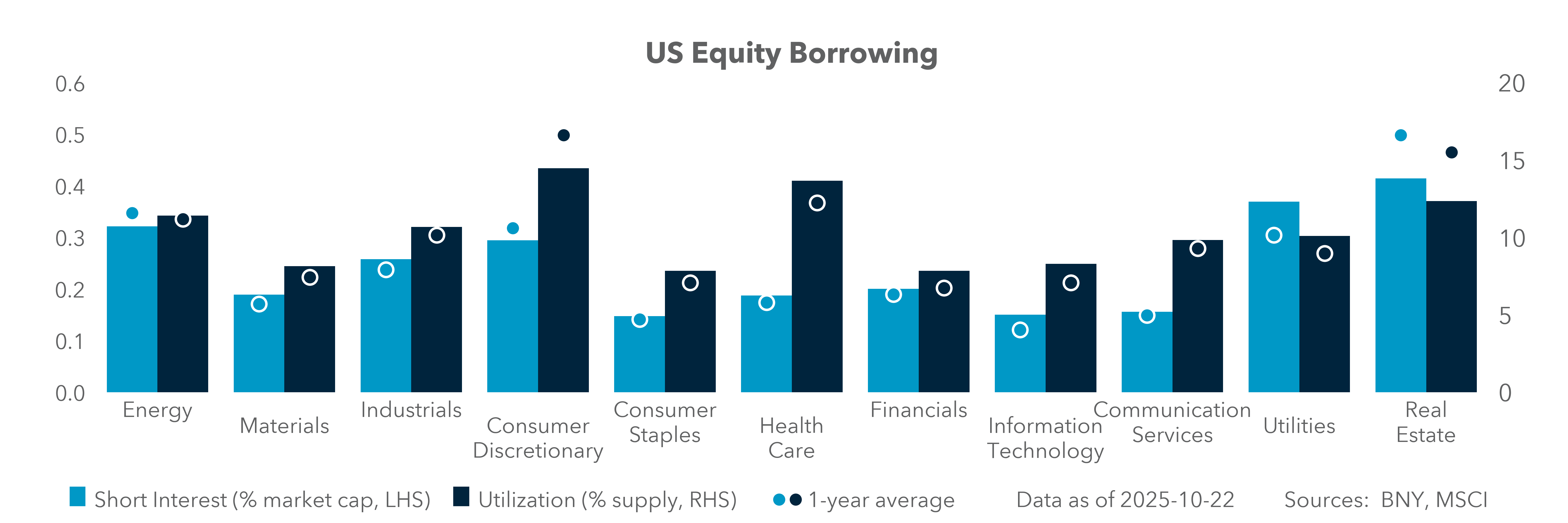 US Equity Borrowing

0.6
0.5
0.4
0.3
0.2
0.1
0.0

20
15
10
5
0

Energy
Materials
Industrials
Consumer Discretionary
Consumer Staples
Health Care
Financials
Information Technology
Communication Services
Utilities
Real Estate

Short Interest (% market cap, LHS) Utilization (% supply, RHS) 1-year average Data as of 2025-10-22 Sources: BNY, MSCI